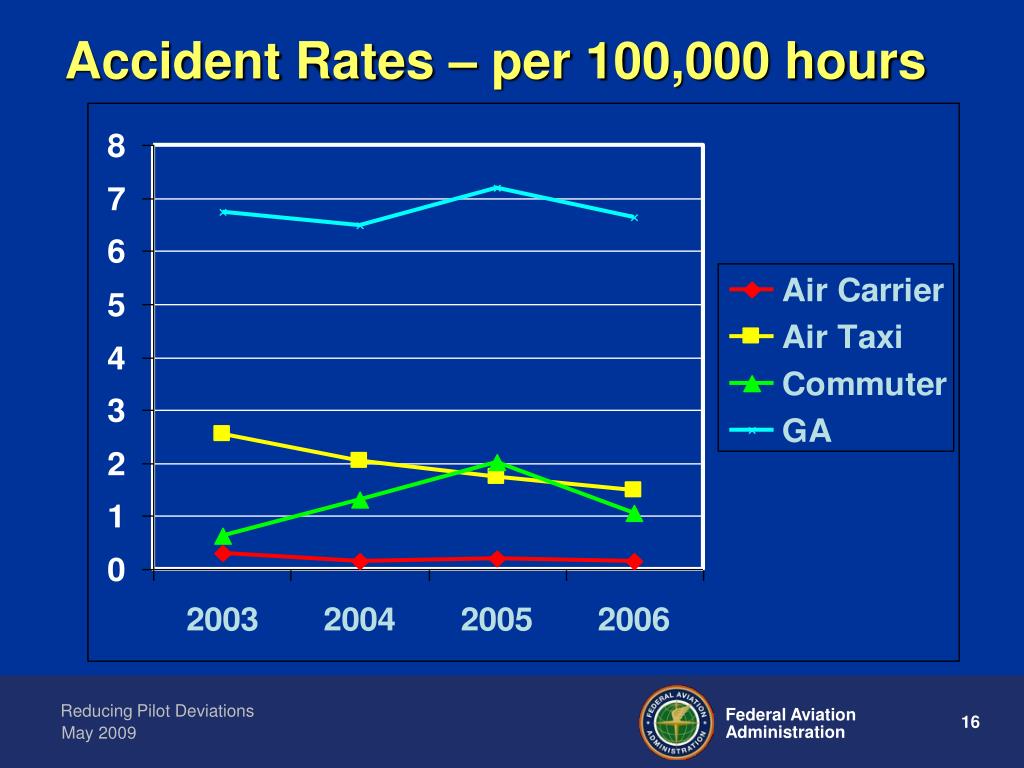 Accident Rates – per 100,000 hours

8
7
6
5
4
3
2
1
0

2003 2004 2005 2006

Air Carrier
Air Taxi
Commuter
GA

Reducing Pilot Deviations
May 2009

FEDERAL AVIATION ADMINISTRATION

Federal Aviation Administration

16